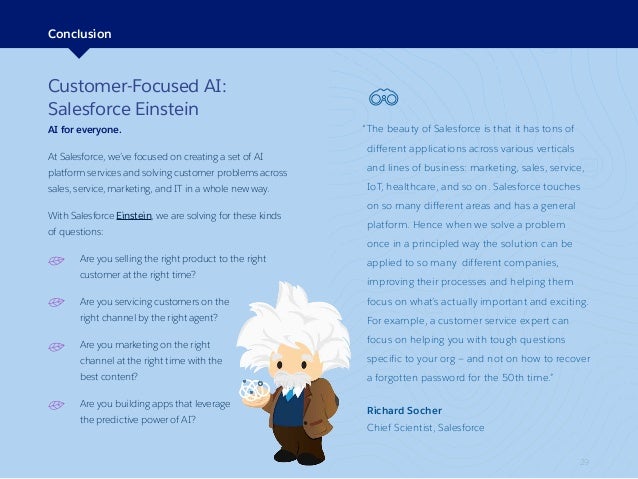 Conclusion

Customer-Focused AI: Salesforce Einstein

AI for everyone.

At Salesforce, we've focused on creating a set of AI platform services and solving customer problems across sales, service, marketing, and IT in a whole new way.

With Salesforce Einstein, we are solving for these kinds of questions:

Are you selling the right product to the right customer at the right time?

Are you servicing customers on the right channel by the right agent?

Are you marketing on the right channel at the right time with the best content?

Are you building apps that leverage the predictive power of AI?

"The beauty of Salesforce is that it has tons of different applications across various verticals and lines of business: marketing, sales, service, IoT, healthcare, and so on. Salesforce touches on so many different areas and has a general platform. Hence when we solve a problem once in a principled way the solution can be applied to so many different companies, improving their processes and helping them focus on what's actually important and exciting. For example, a customer service expert can focus on helping you with tough questions specific to your org – and not on how to recover a forgotten password for the 50th time."

Richard Socher
Chief Scientist, Salesforce

29